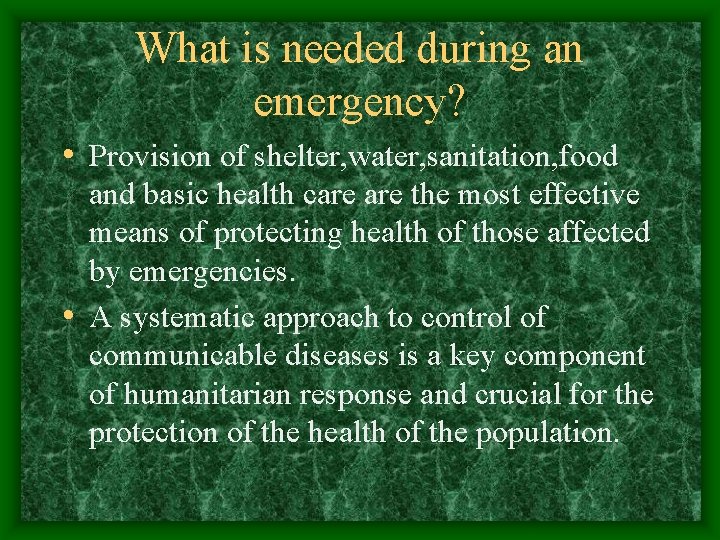 What is needed during an emergency?

• Provision of shelter,water,sanitation,food and basic health care are the most effective means of protecting health of those affected by emergencies.

• A systematic approach to control of communicable diseases is a key component of humanitarian response and crucial for the protection of the health of the population.